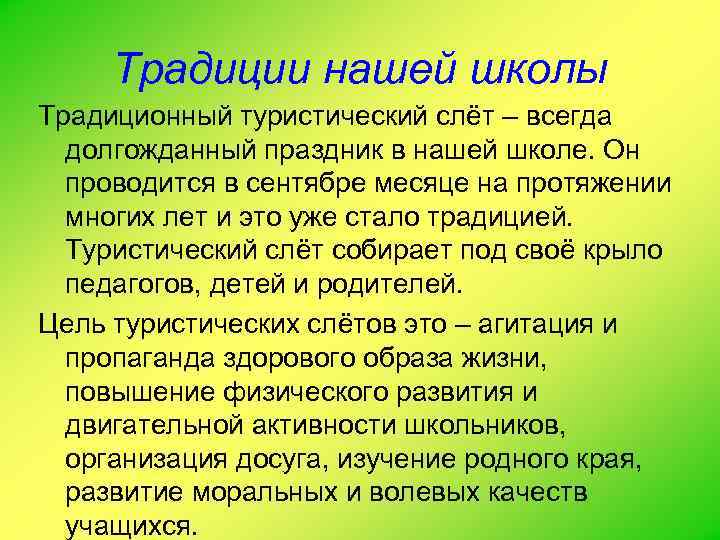 Традиции нашей школы

Традиционный туристический слёт – всегда долгожданный праздник в нашей школе. Он проводится в сентябре месяце на протяжении многих лет и это уже стало традицией. Туристический слёт собирает под своё крыло педагогов, детей и родителей.

Цель туристических слётов это – агитация и пропаганда здорового образа жизни, повышение физического развития и двигательной активности школьников, организация досуга, изучение родного края, развитие моральных и волевых качеств учащихся.